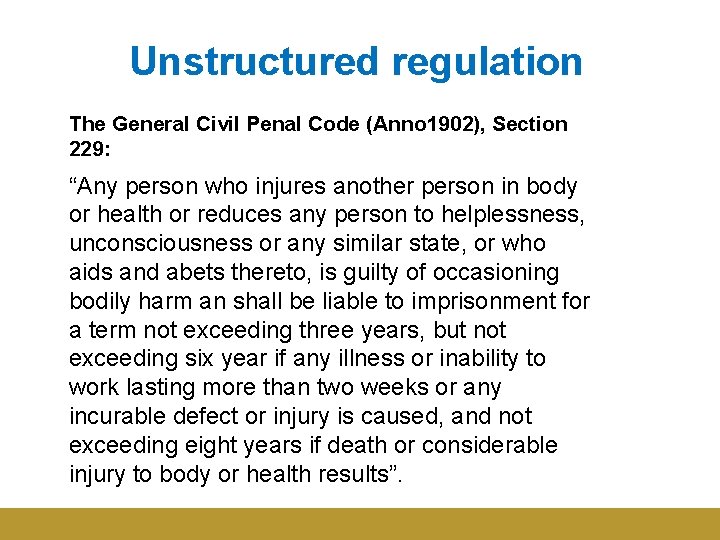 Unstructured regulation

The General Civil Penal Code (Anno1902), Section 229:

“Any person who injures another person in body or health or reduces any person to helplessness, unconsciousness or any similar state, or who aids and abets thereto, is guilty of occasioning bodily harm an shall be liable to imprisonment for a term not exceeding three years, but not exceeding six year if any illness or inability to work lasting more than two weeks or any incurable defect or injury is caused, and not exceeding eight years if death or considerable injury to body or health results”.